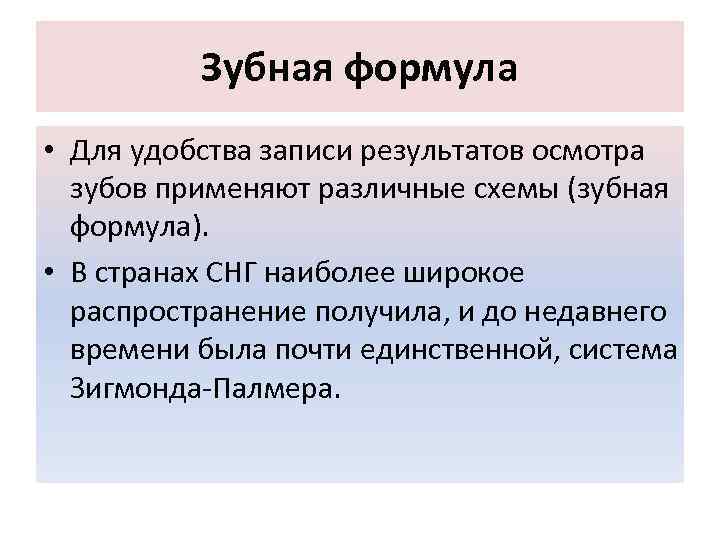 Зубная формула

• Для удобства записи результатов осмотра зубов применяют различные схемы (зубная формула).

• В странах СНГ наиболее широкое распространение получила, и до недавнего времени была почти единственной, система Зигмонда-Палмера.